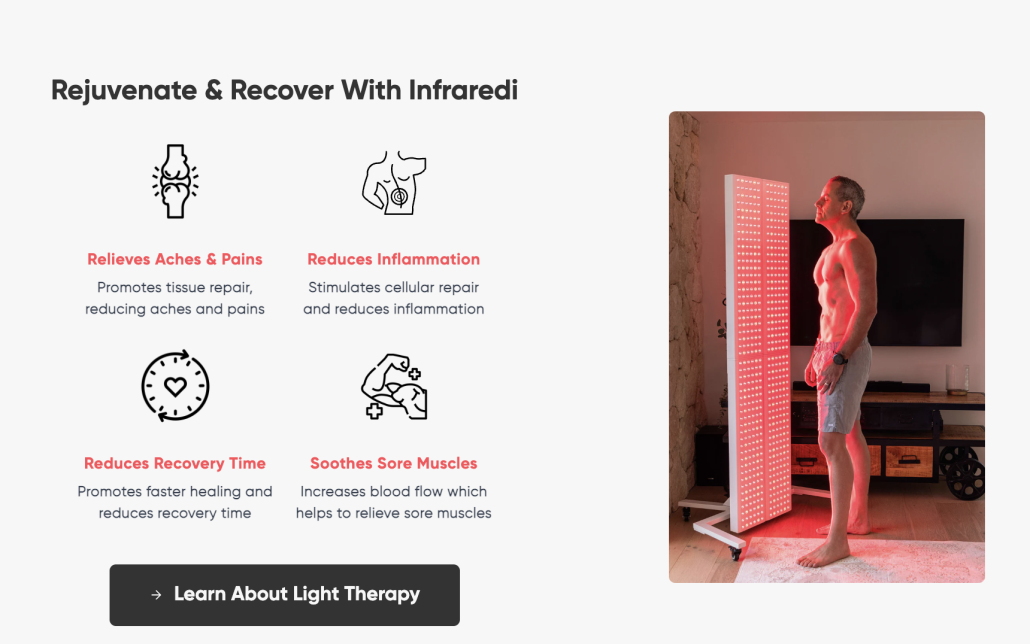 Rejuvenate & Recover With Infraredi

Relieves Aches & Pains
Promotes tissue repair, reducing aches and pains

Reduces Inflammation
Stimulates cellular repair and reduces inflammation

Reduces Recovery Time
Promotes faster healing and reduces recovery time

Soothes Sore Muscles
Increases blood flow which helps to relieve sore muscles

→ Learn About Light Therapy